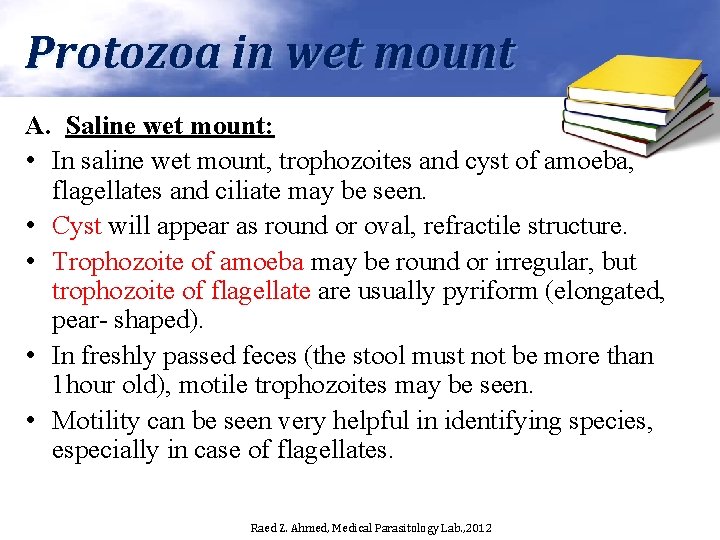 Protozoa in wet mount

A. Saline wet mount:

• In saline wet mount, trophozoites and cyst of amoeba, flagellates and ciliate may be seen.

• Cyst will appear as round or oval, refractile structure.

• Trophozoite of amoeba may be round or irregular, but trophozoite of flagellate are usually pyriform (elongated, pear- shaped).

• In freshly passed feces (the stool must not be more than 1hour old), motile trophozoites may be seen.

• Motility can be seen very helpful in identifying species, especially in case of flagellates.

Raed Z. Ahmed, Medical Parasitology Lab.,2012